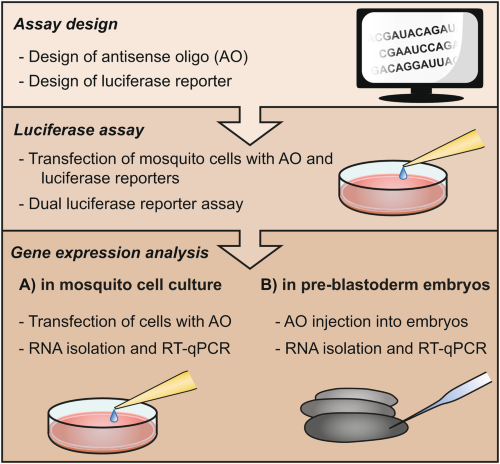 Assay design

- Design of antisense oligo (AO)
- Design of luciferase reporter

ACGAUACAGAU
CGAAUCCAGA
GACAGGAUUAC

Luciferase assay

- Transfection of mosquito cells with AO and luciferase reporters
- Dual luciferase reporter assay

Gene expression analysis

A) in mosquito cell culture

- Transfection of cells with AO
- RNA isolation and RT-qPCR

B) in pre-blastoderm embryos

- AO injection into embryos
- RNA isolation and RT-qPCR